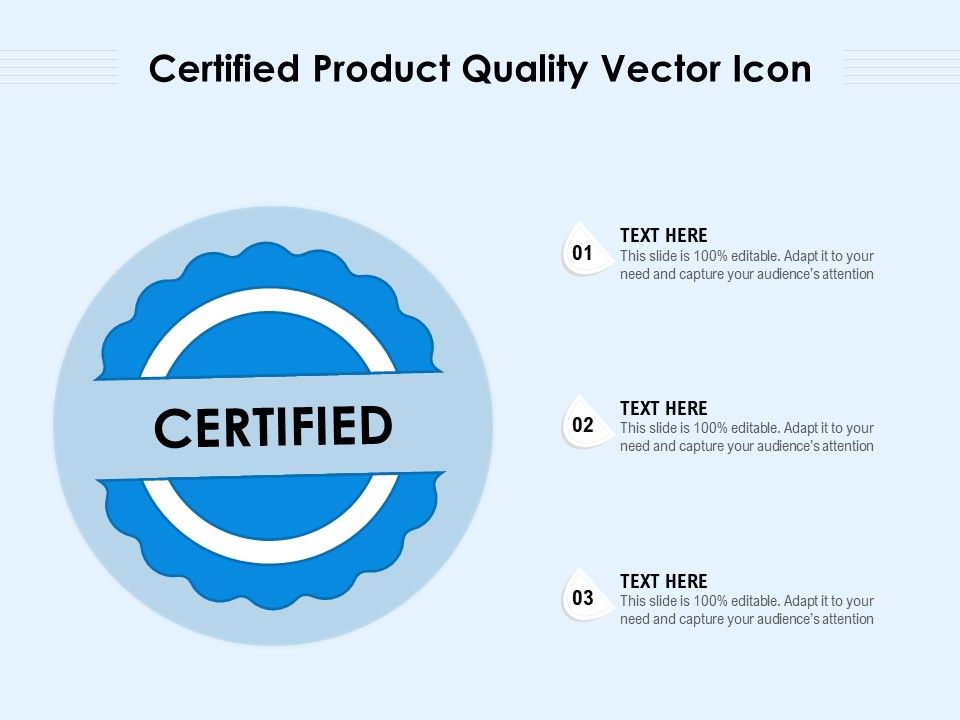 Certified Product Quality Vector Icon

CERTIFIED

01
TEXT HERE
This slide is 100% editable. Adapt it to your need and capture your audience's attention

02
TEXT HERE
This slide is 100% editable. Adapt it to your need and capture your audience's attention

03
TEXT HERE
This slide is 100% editable. Adapt it to your need and capture your audience's attention